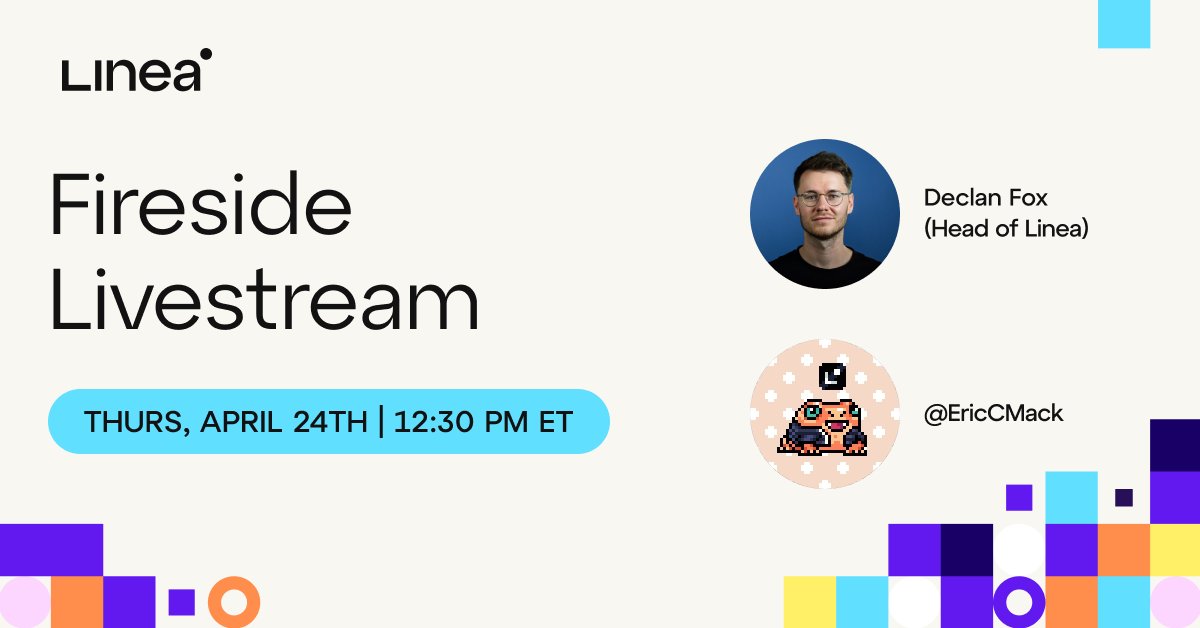 Linea

Fireside Livestream

THURS, APRIL 24TH | 12:30 PM ET

Declan Fox
(Head of Linea)

@EricCMack